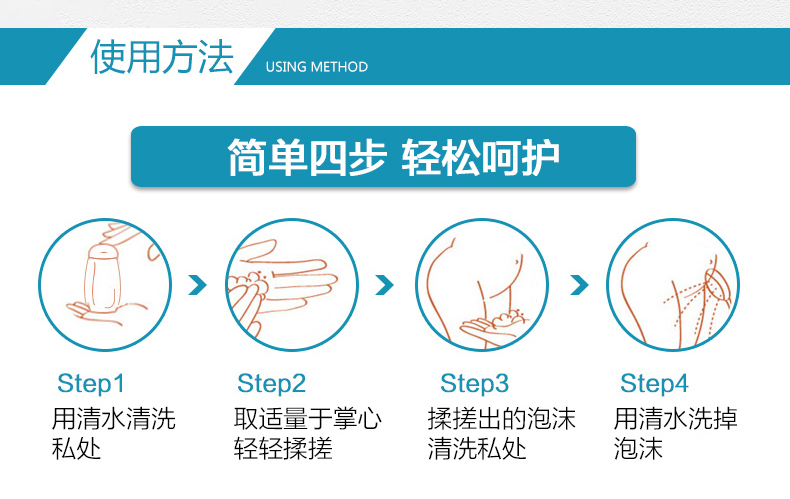 使用方法 USING METHOD

简单四步 轻松呵护

Step1
用清水清洗私处

Step2
取适量于掌心轻轻揉搓

Step3
揉搓出的泡沫清洗私处

Step4
用清水洗掉泡沫